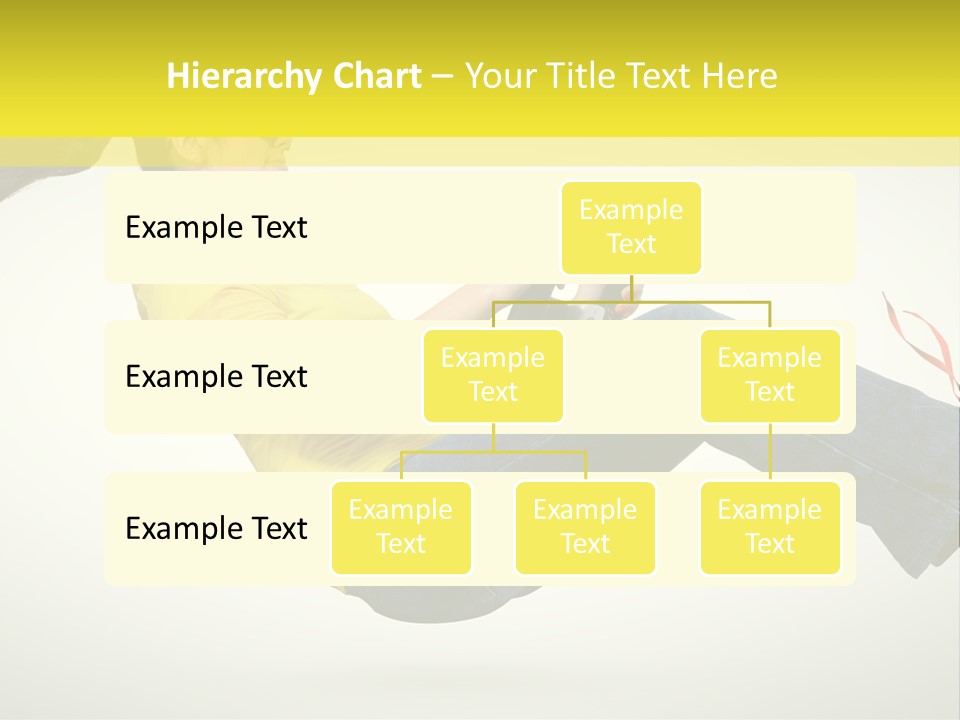 Hierarchy Chart – Your Title Text Here

Example Text

Example Text

Example Text

Example Text

Example Text

Example Text

Example Text

Example Text

Example Text